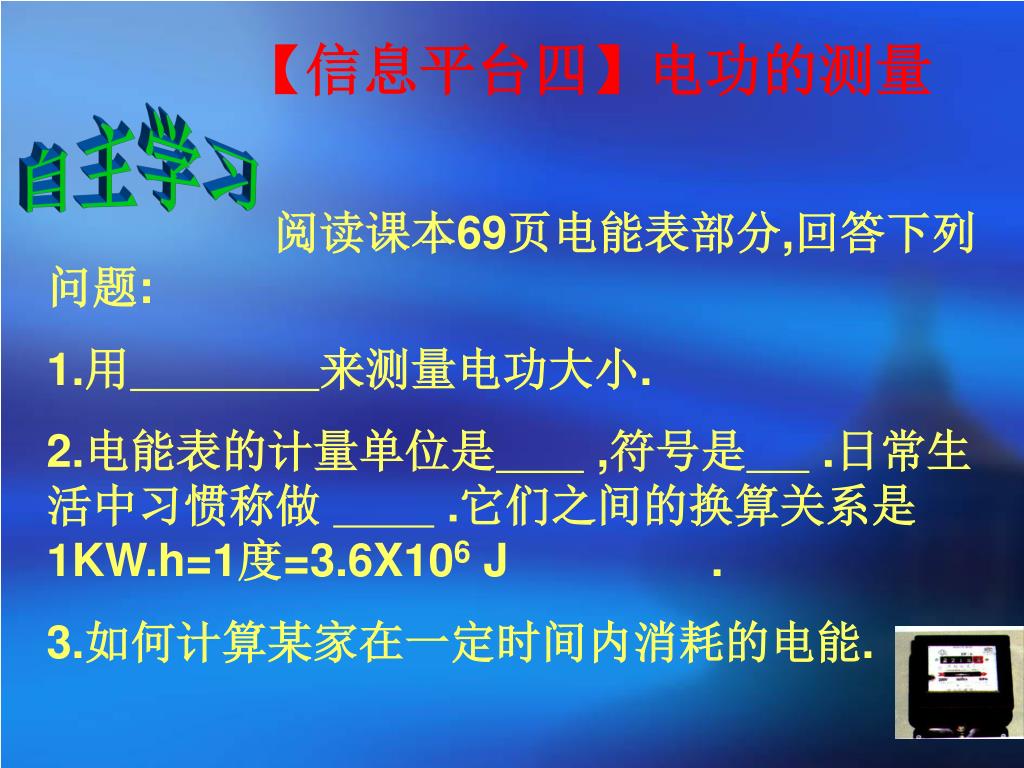 【信息平台四】电功的测量

自主学习

阅读课本69页电能表部分,回答下列问题:

1.用________来测量电功大小.

2.电能表的计量单位是____ ,符号是___ .日常生活中习惯称做 ____ .它们之间的换算关系是 1KW.h=1度=3.6X$10^6$ J .

3.如何计算某家在一定时间内消耗的电能.